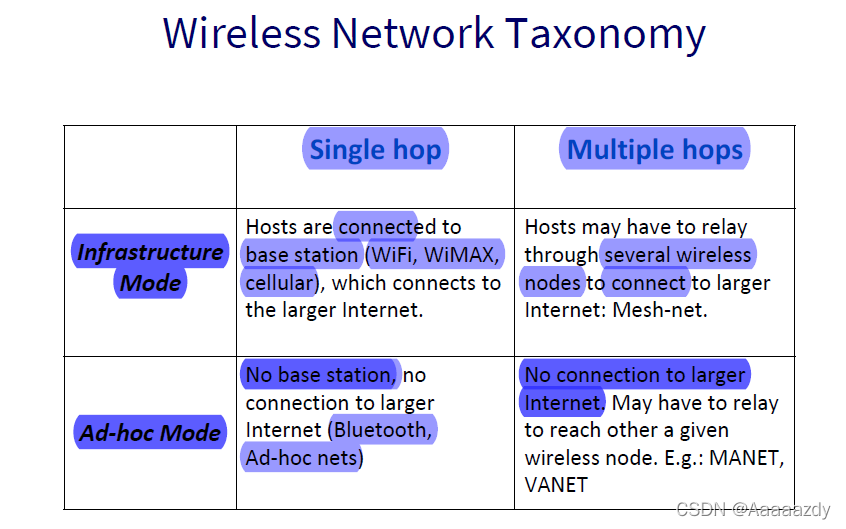 Wireless Network Taxonomy

| | Single hop | Multiple hops |
|---|---|---|
| Infrastructure Mode | Hosts are connected to base station (WiFi, WiMAX, cellular), which connects to the larger Internet. | Hosts may have to relay through several wireless nodes to connect to larger Internet: Mesh-net. |
| Ad-hoc Mode | No base station, no connection to larger Internet (Bluetooth, Ad-hoc nets) | No connection to larger Internet. May have to relay to reach other a given wireless node. E.g.: MANET, VANET |

CSDN @Aaaaazdy